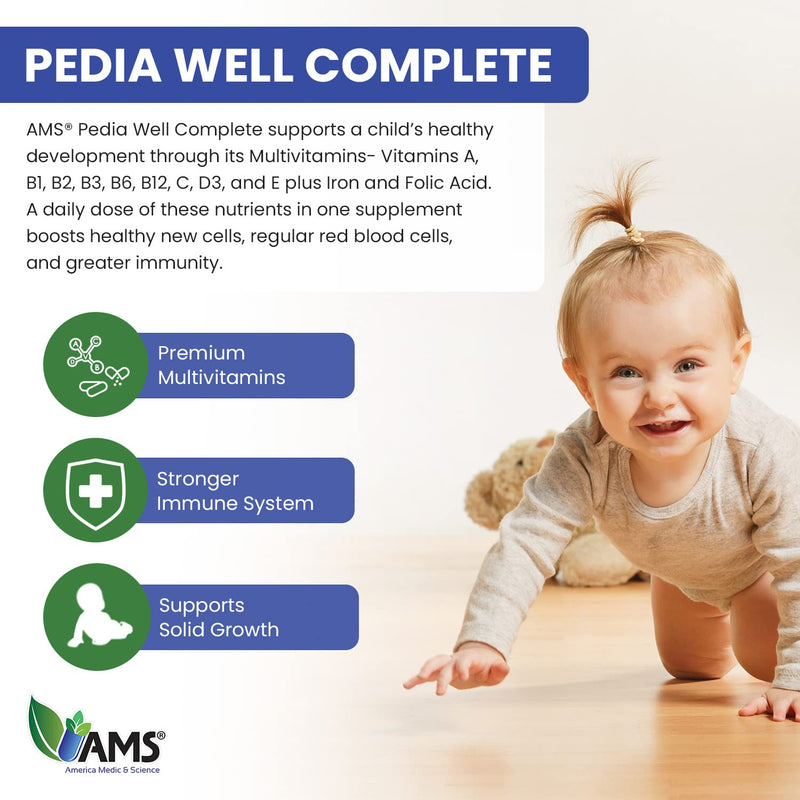 PEDIA WELL COMPLETE

AMS® Pedia Well Complete supports a child's healthy development through its Multivitamins- Vitamins A, B1, B2, B3, B6, B12, C, D3, and E plus Iron and Folic Acid. A daily dose of these nutrients in one supplement boosts healthy new cells, regular red blood cells, and greater immunity.

Premium Multivitamins

Stronger Immune System

Supports Solid Growth

AMS®
America Medic & Science